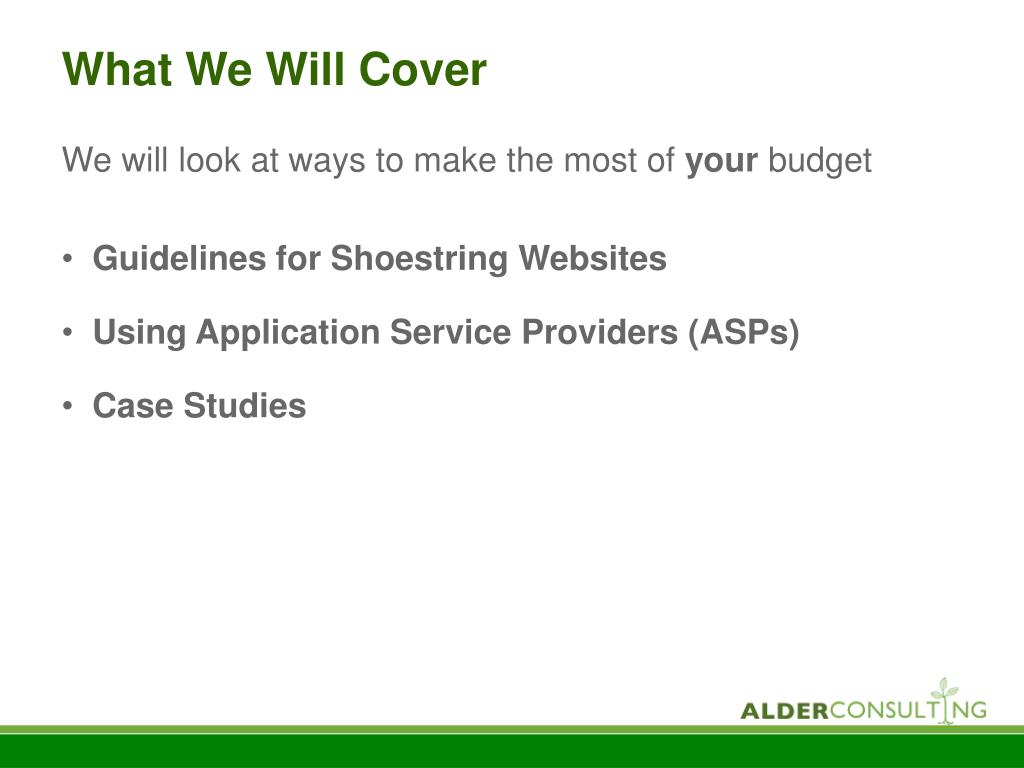 What We Will Cover

We will look at ways to make the most of your budget

• Guidelines for Shoestring Websites
• Using Application Service Providers (ASPs)
• Case Studies

ALDERCONSULTING